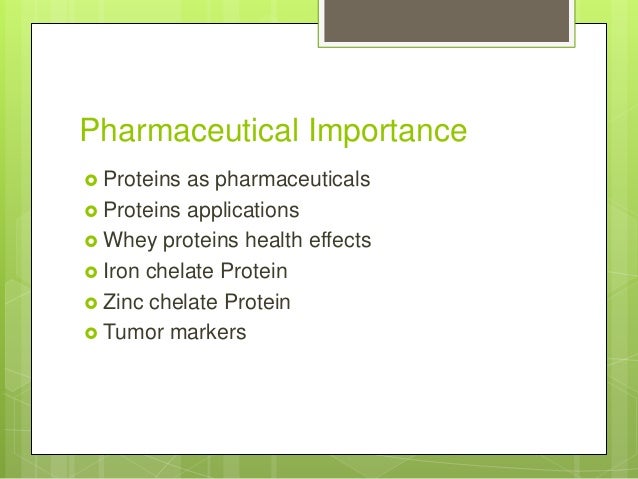 Pharmaceutical Importance

- Proteins as pharmaceuticals
- Proteins applications
- Whey proteins health effects
- Iron chelate Protein
- Zinc chelate Protein
- Tumor markers